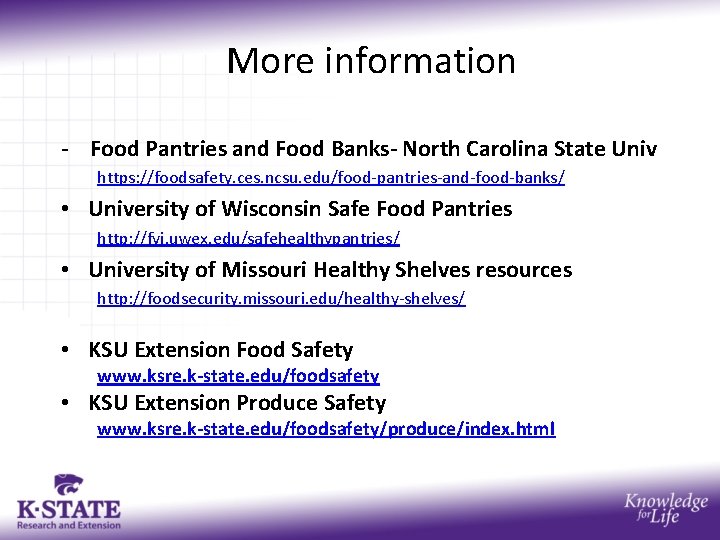 More information

- Food Pantries and Food Banks- North Carolina State Univ
https://foodsafety.ces.ncsu.edu/food-pantries-and-food-banks/

• University of Wisconsin Safe Food Pantries
http://fyi.uwex.edu/safehealthypantries/

• University of Missouri Healthy Shelves resources
http://foodsecurity.missouri.edu/healthy-shelves/

• KSU Extension Food Safety
www.ksre.k-state.edu/foodsafety

• KSU Extension Produce Safety
www.ksre.k-state.edu/foodsafety/produce/index.html

K·STATE
Research and Extension

Knowledge for Life